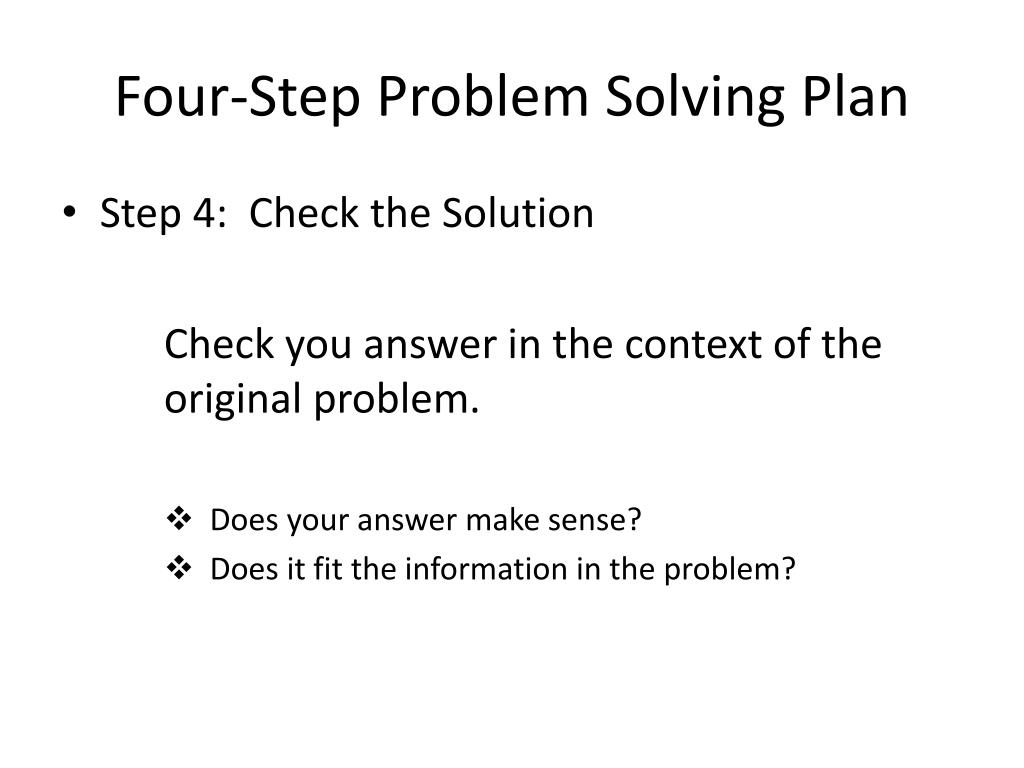 Four-Step Problem Solving Plan

• Step 4: Check the Solution

Check you answer in the context of the original problem.

❖ Does your answer make sense?
❖ Does it fit the information in the problem?